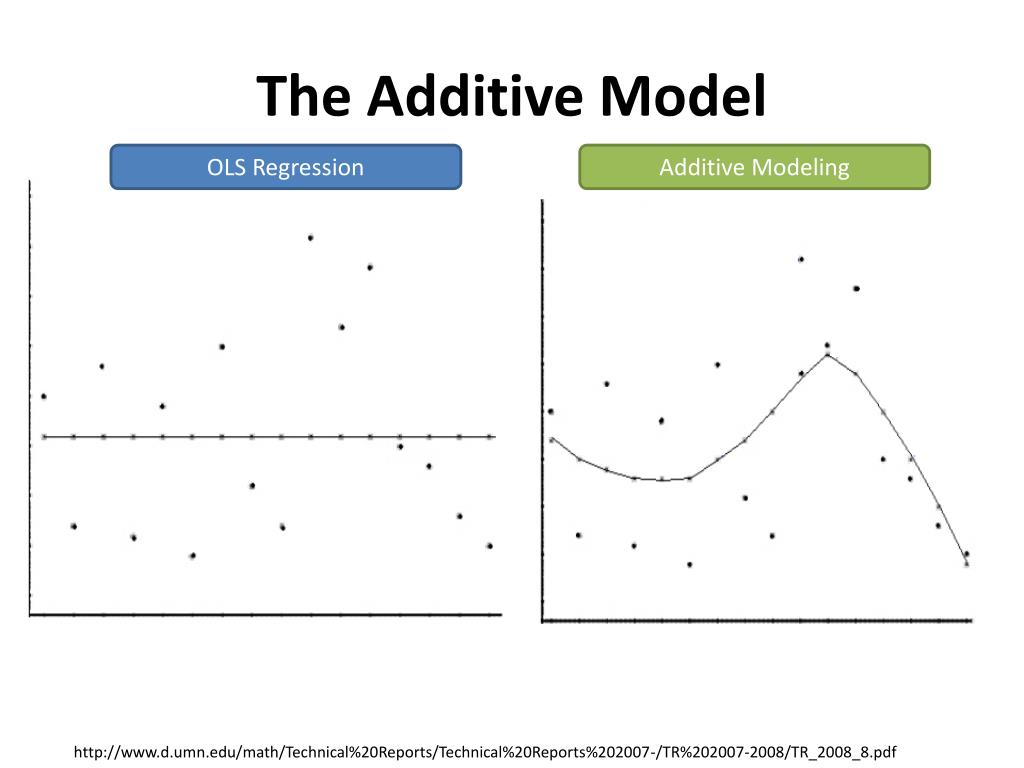 The Additive Model

OLS Regression

Additive Modeling

http://www.d.umn.edu/math/Technical%20Reports/Technical%20Reports%202007-/TR%202007-2008/TR_2008_8.pdf